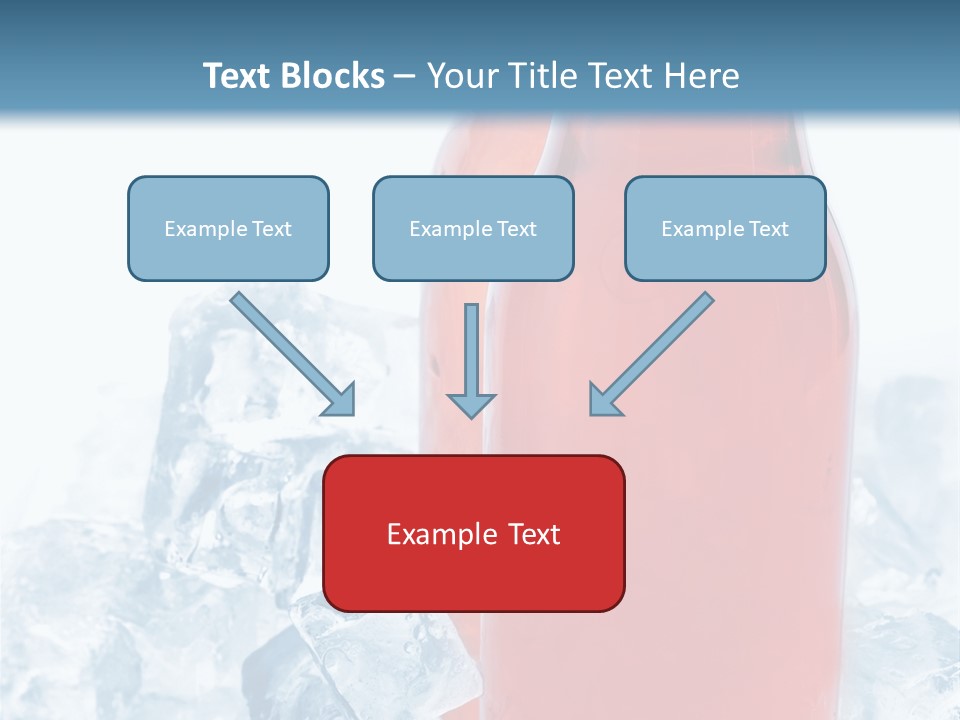 Text Blocks – Your Title Text Here

Example Text

Example Text

Example Text

Example Text